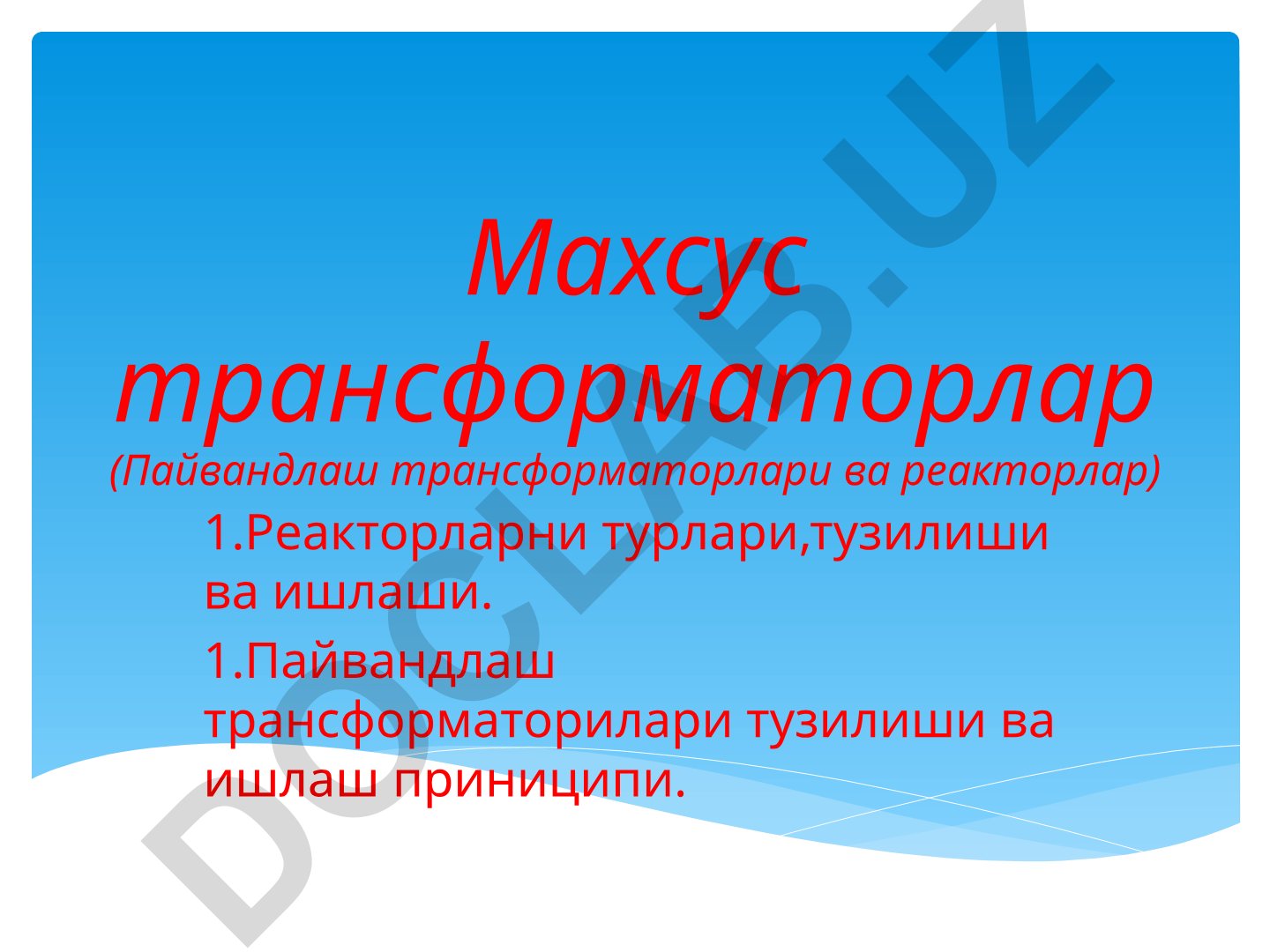 Махсус трансформаторлар
(Пайвандлаш трансформаторлари ва реакторлар)

1.Реакторларни турлари,тузилиши ва ишлаши.

1.Пайвандлаш трансформаторилари тузилиши ва ишлаш приниципи.

DOCLAB.UZ